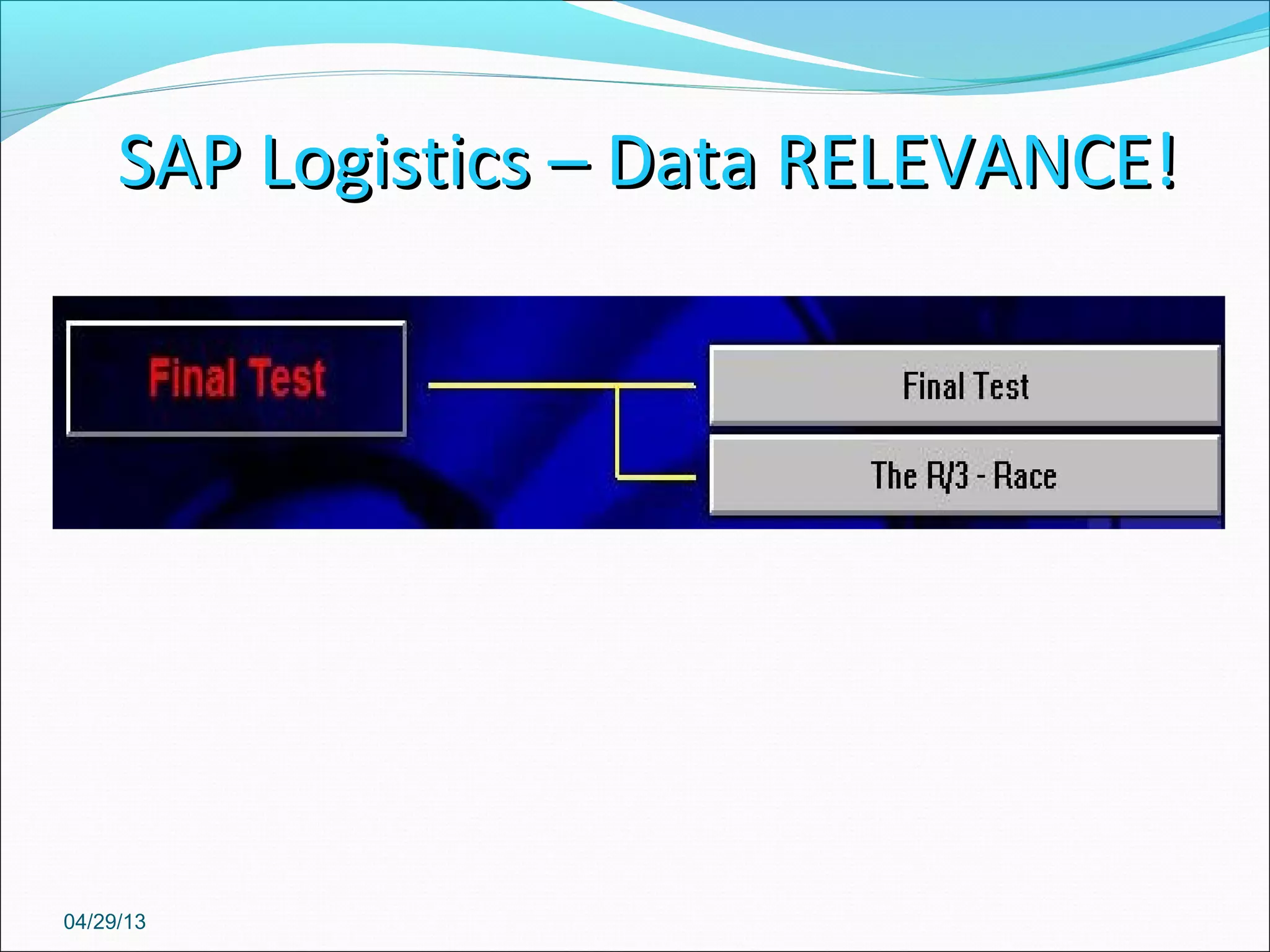 SAP Logistics – Data RELEVANCE!

Final Test

Final Test

The R/3 - Race

04/29/13